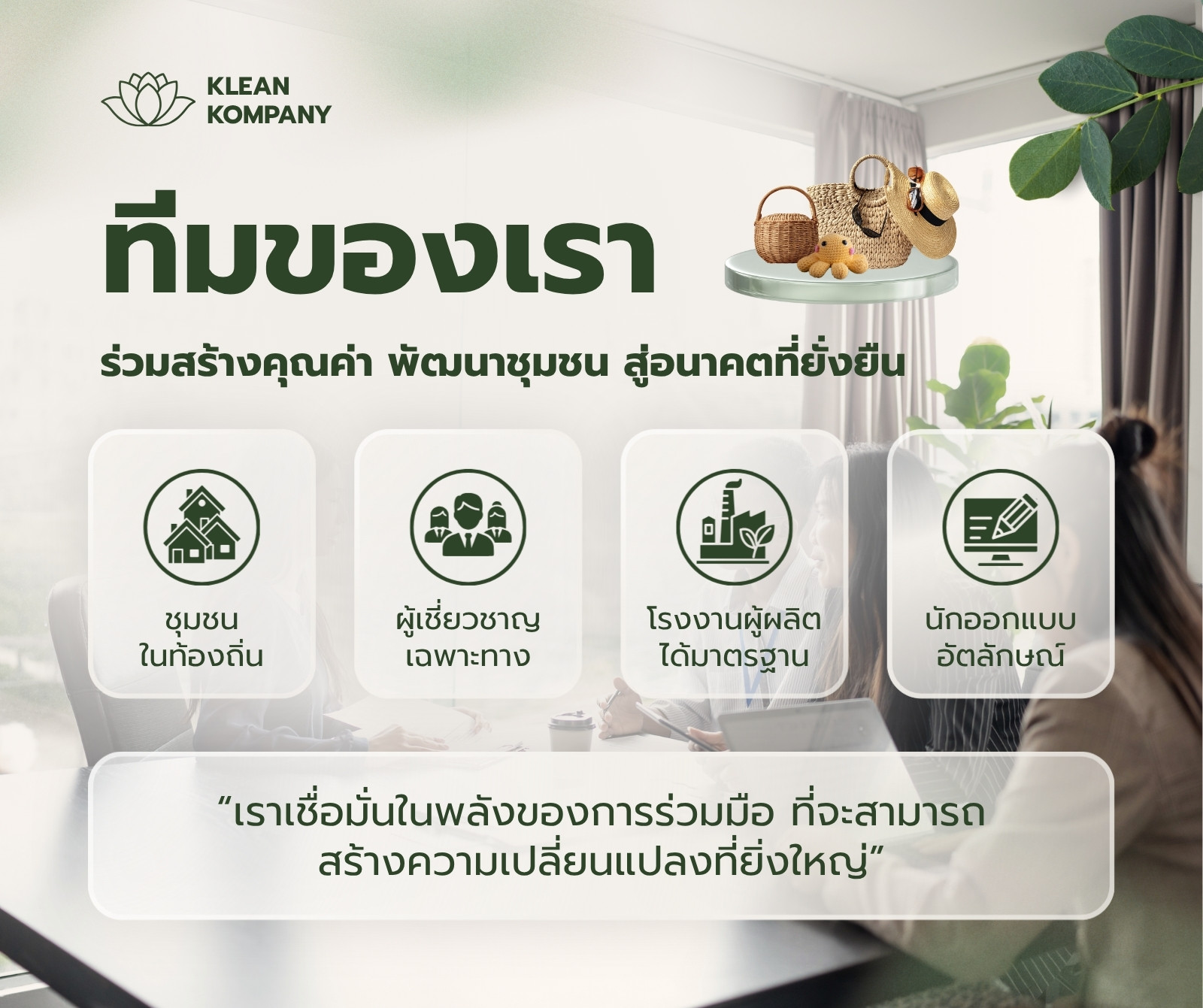 KLEAN
KOMPANY

ทีมของเรา

ร่วมสร้างคุณค่า พัฒนาชุมชน สู่อนาคตที่ยั่งยืน

ชุมชน
ในท้องถิ่น

ผู้เชี่ยวชาญ
เฉพาะทาง

โรงงานผู้ผลิต
ได้มาตรฐาน

นักออกแบบ
อัตลักษณ์

“เราเชื่อมั่นในพลังของการร่วมมือ ที่จะสามารถ
สร้างความเปลี่ยนแปลงที่ยิ่งใหญ่”